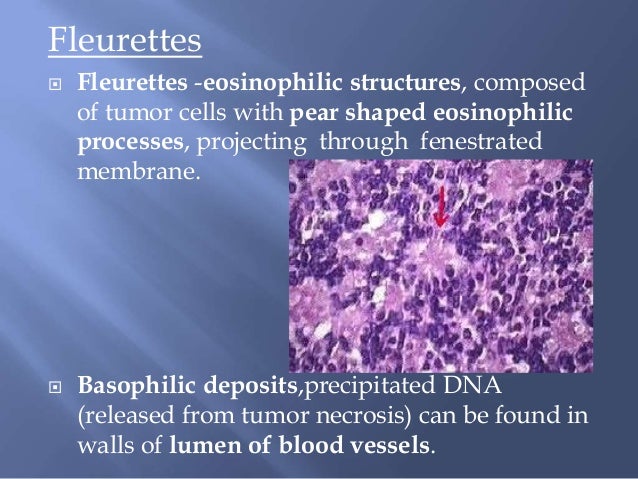 Fleurettes

Fleurettes -eosinophilic structures, composed of tumor cells with pear shaped eosinophilic processes, projecting through fenestrated membrane.

Basophilic deposits,precipitated DNA (released from tumor necrosis) can be found in walls of lumen of blood vessels.